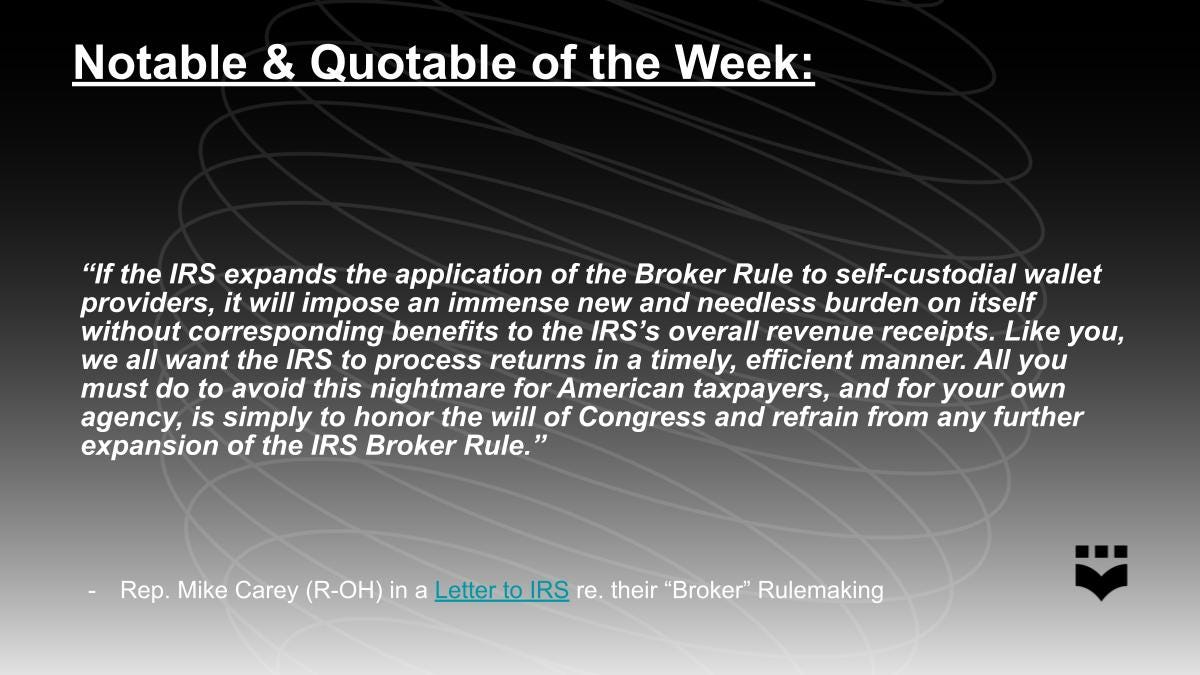 Notable & Quotable of the Week:

“If the IRS expands the application of the Broker Rule to self-custodial wallet providers, it will impose an immense new and needless burden on itself without corresponding benefits to the IRS’s overall revenue receipts. Like you, we all want the IRS to process returns in a timely, efficient manner. All you must do to avoid this nightmare for American taxpayers, and for your own agency, is simply to honor the will of Congress and refrain from any further expansion of the IRS Broker Rule.”

- Rep. Mike Carey (R-OH) in a Letter to IRS re. their “Broker” Rulemaking